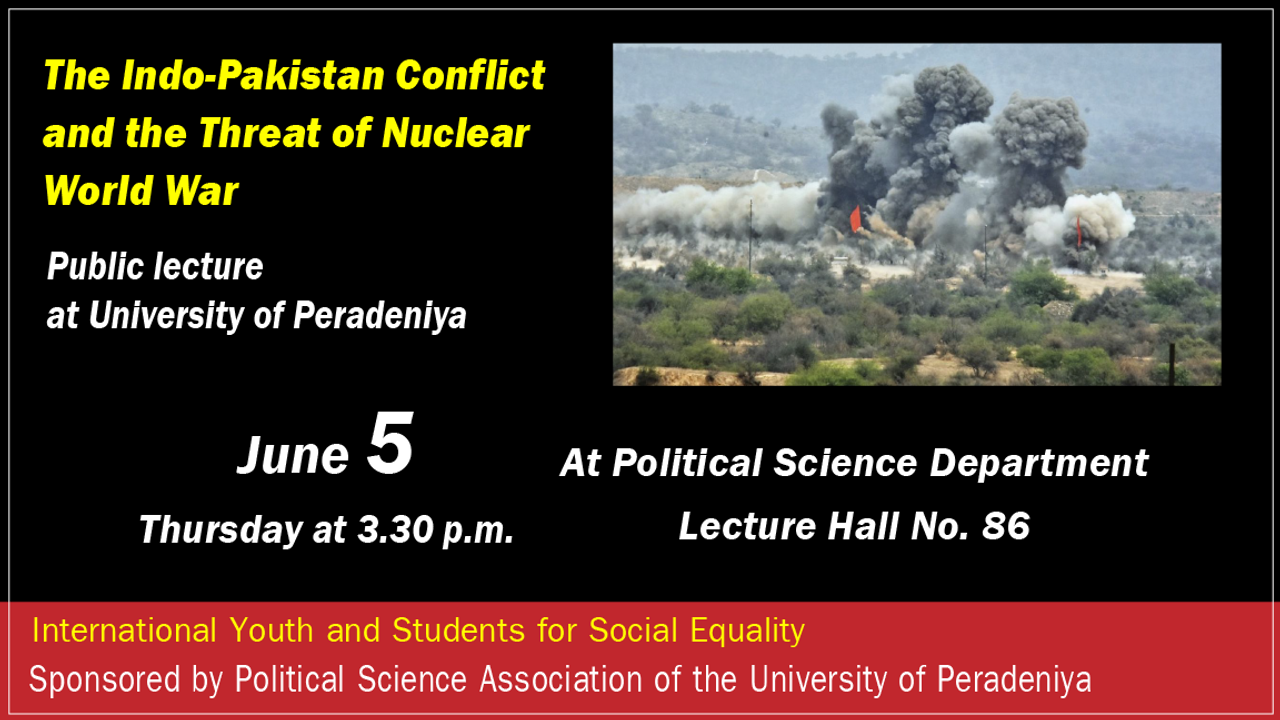 The Indo-Pakistan Conflict and the Threat of Nuclear World War

Public lecture at University of Peradeniya

June 5

Thursday at 3.30 p.m.

At Political Science Department

Lecture Hall No. 86

International Youth and Students for Social Equality

Sponsored by Political Science Association of the University of Peradeniya